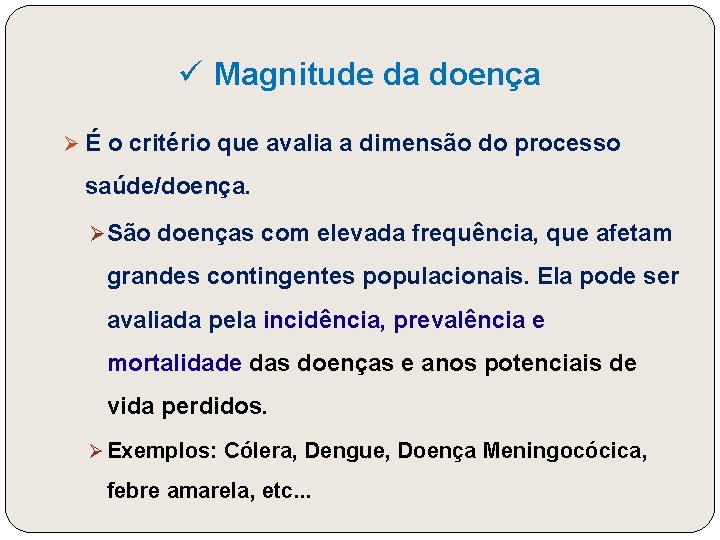 ✓ Magnitude da doença

➢ É o critério que avalia a dimensão do processo saúde/doença.

➢ São doenças com elevada frequência, que afetam grandes contingentes populacionais. Ela pode ser avaliada pela incidência, prevalência e mortalidade das doenças e anos potenciais de vida perdidos.

➢ Exemplos: Cólera, Dengue, Doença Meningocócica, febre amarela, etc...